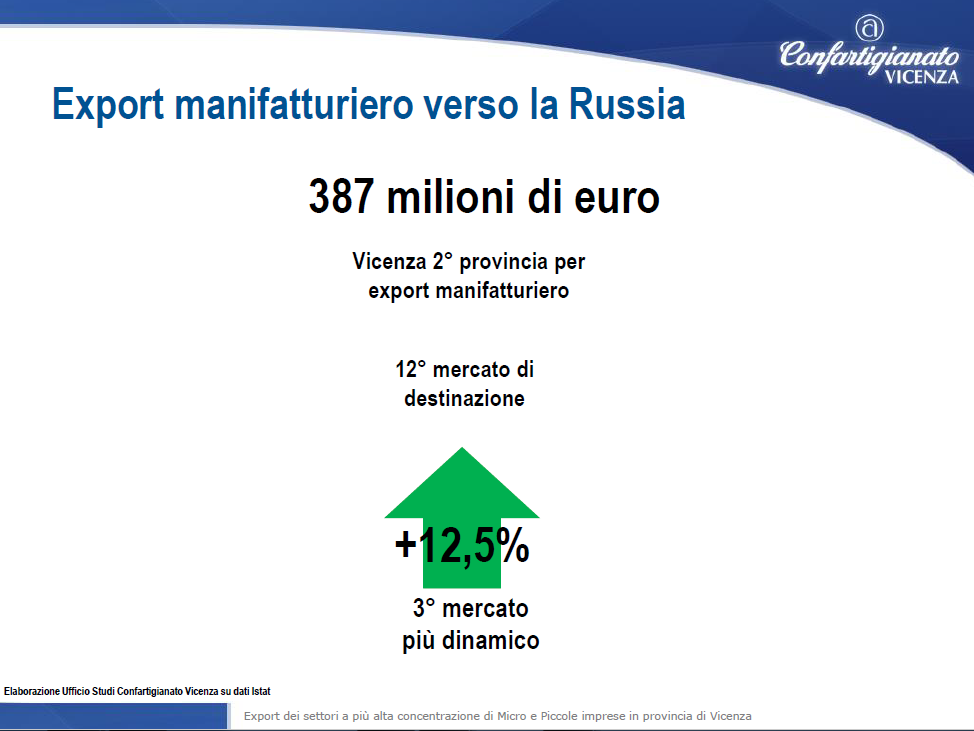 Confartigianato VICENZA

Export manifatturiero verso la Russia

387 milioni di euro

Vicenza 2° provincia per export manifatturiero

12° mercato di destinazione

+12,5%

3° mercato più dinamico

Elaborazione Ufficio Studi Confartigianato Vicenza su dati Istat

Export dei settori a più alta concentrazione di Micro e Piccole imprese in provincia di Vicenza